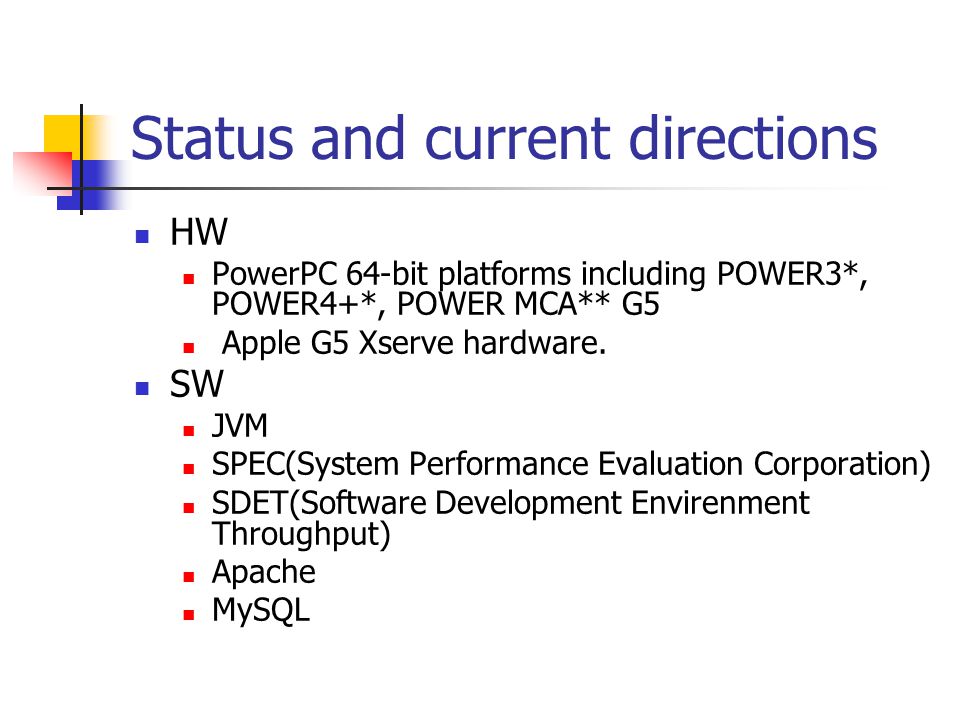 Status and current directions

- HW
  - PowerPC 64-bit platforms including POWER3*, POWER4+*, POWER MCA** G5
  - Apple G5 Xserve hardware.
- SW
  - JVM
  - SPEC(System Performance Evaluation Corporation)
  - SDET(Software Development Envirenment Throughput)
  - Apache
  - MySQL